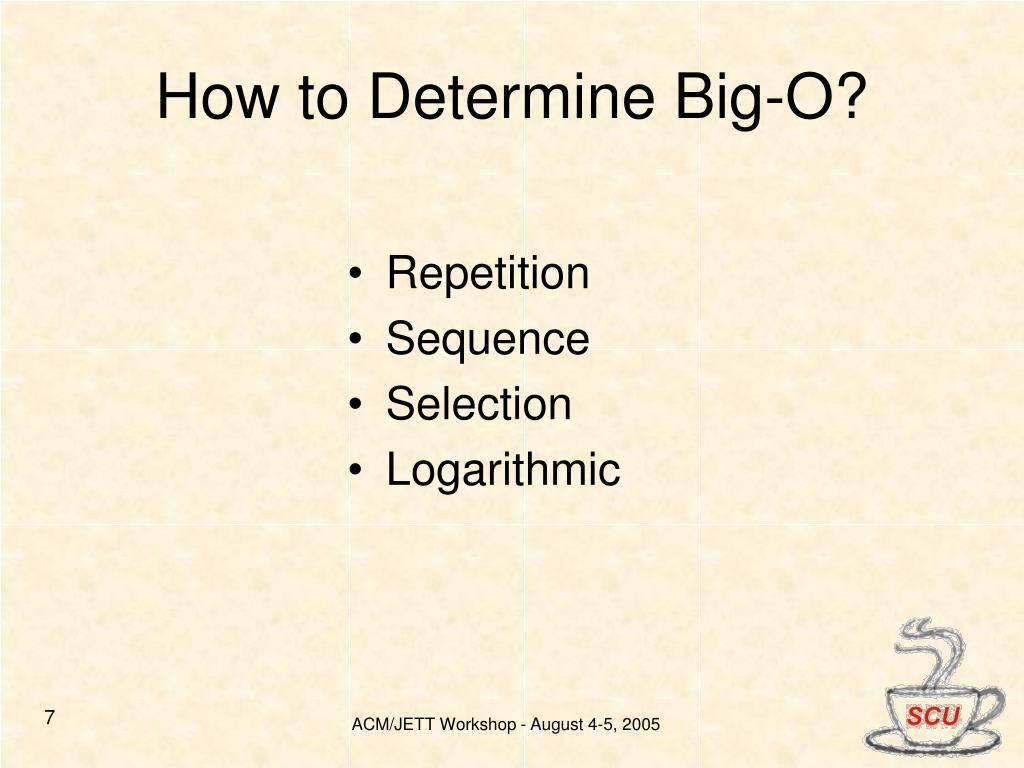 How to Determine Big-O?

• Repetition
• Sequence
• Selection
• Logarithmic

7

ACM/JETT Workshop - August 4-5, 2005

SCU